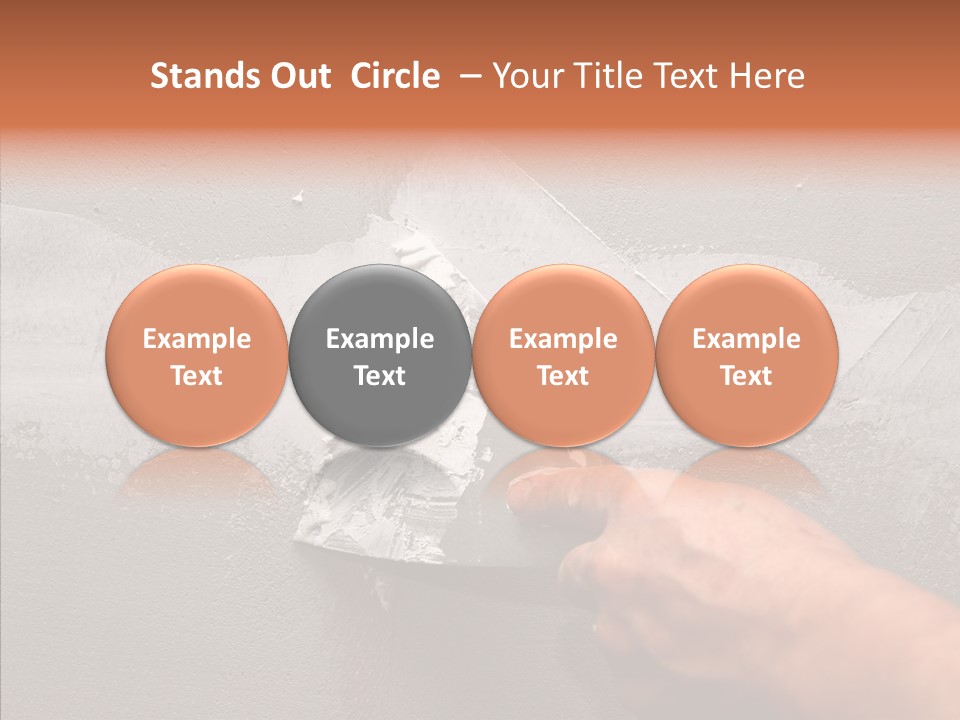 Stands Out Circle – Your Title Text Here

Example Text

Example Text

Example Text

Example Text